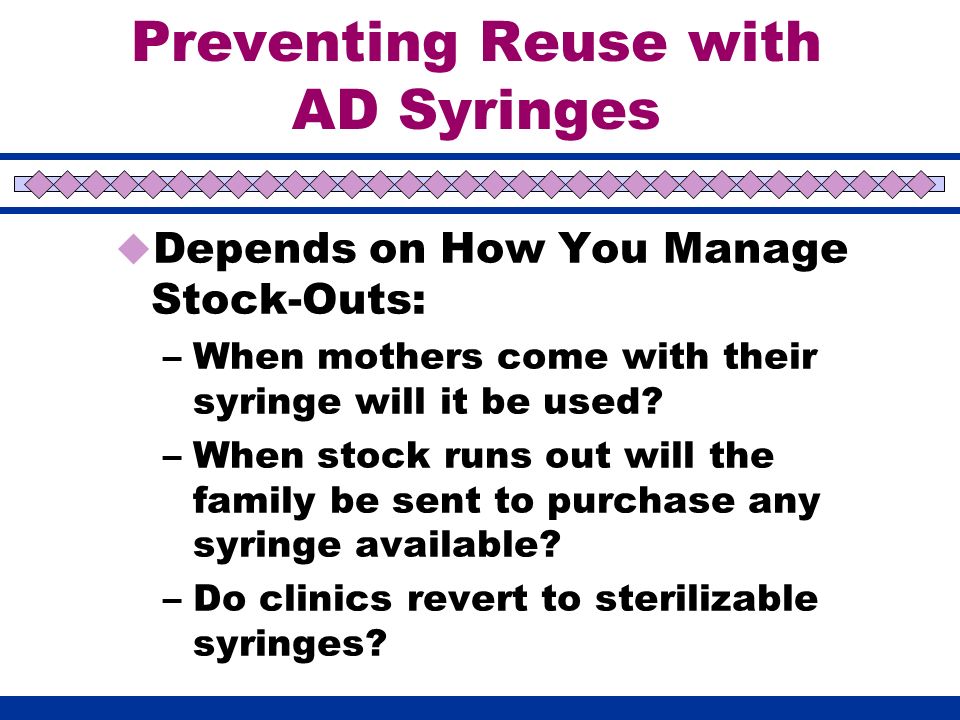 Preventing Reuse with AD Syringes

Depends on How You Manage Stock-Outs:

– When mothers come with their syringe will it be used?

– When stock runs out will the family be sent to purchase any syringe available?

– Do clinics revert to sterilizable syringes?